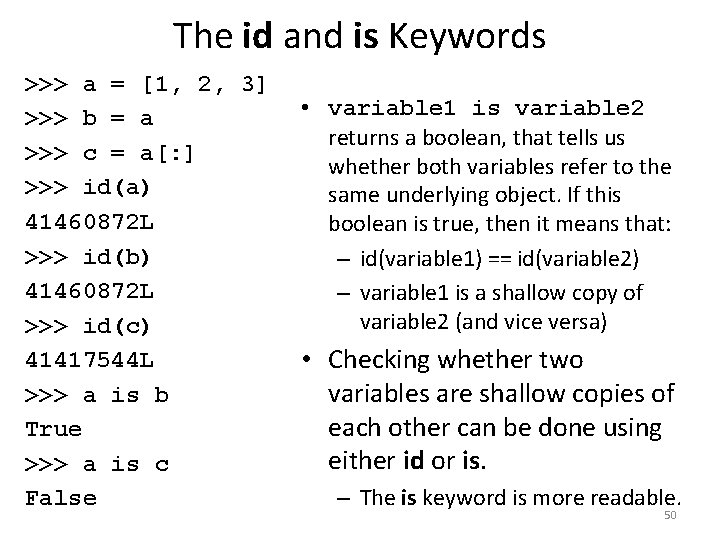 The id and is Keywords

>>> a = [1, 2, 3]
>>> b = a
>>> c = a[:]
>>> id(a)
41460872L
>>> id(b)
41460872L
>>> id(c)
41417544L
>>> a is b
True
>>> a is c
False

• variable1 is variable2 returns a boolean, that tells us whether both variables refer to the same underlying object. If this boolean is true, then it means that:
– id(variable1) == id(variable2)
– variable1 is a shallow copy of variable2 (and vice versa)
• Checking whether two variables are shallow copies of each other can be done using either id or is.
– The is keyword is more readable.

50